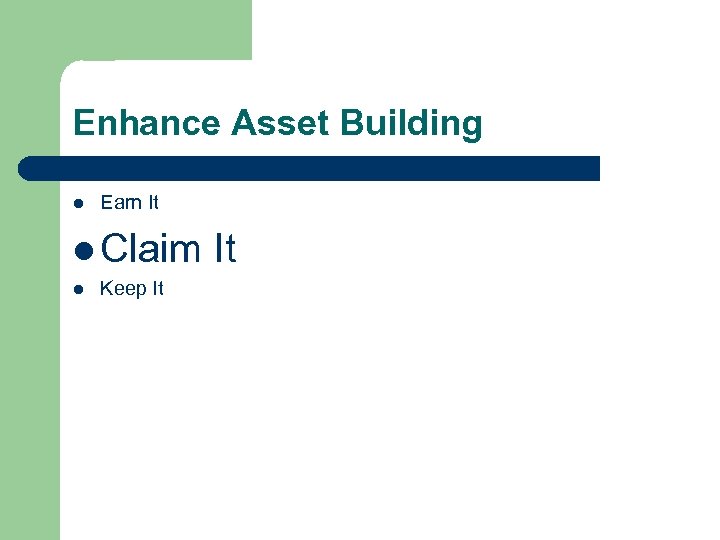 Enhance Asset Building

- Earn It
- Claim It
- Keep It